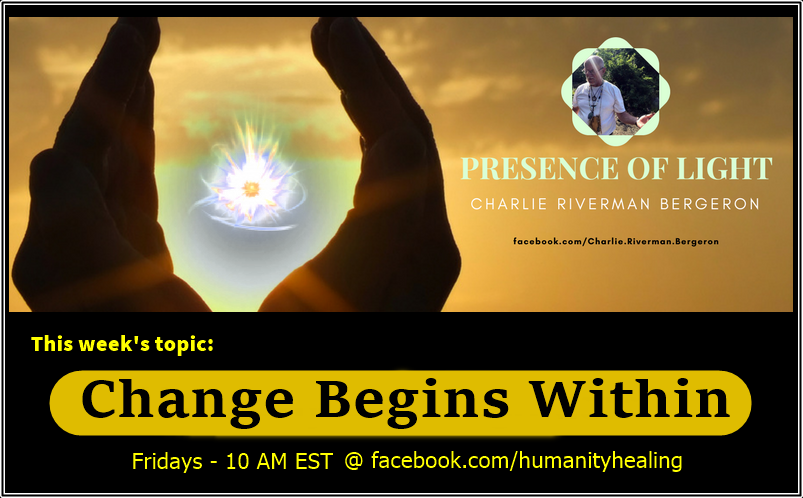 PRESENCE OF LIGHT

CHARLIE RIVERMAN BERGERON

facebook.com/Charlie.Riverman.Bergeron

This week's topic:

Change Begins Within

Fridays - 10 AM EST @ facebook.com/humanityhealing